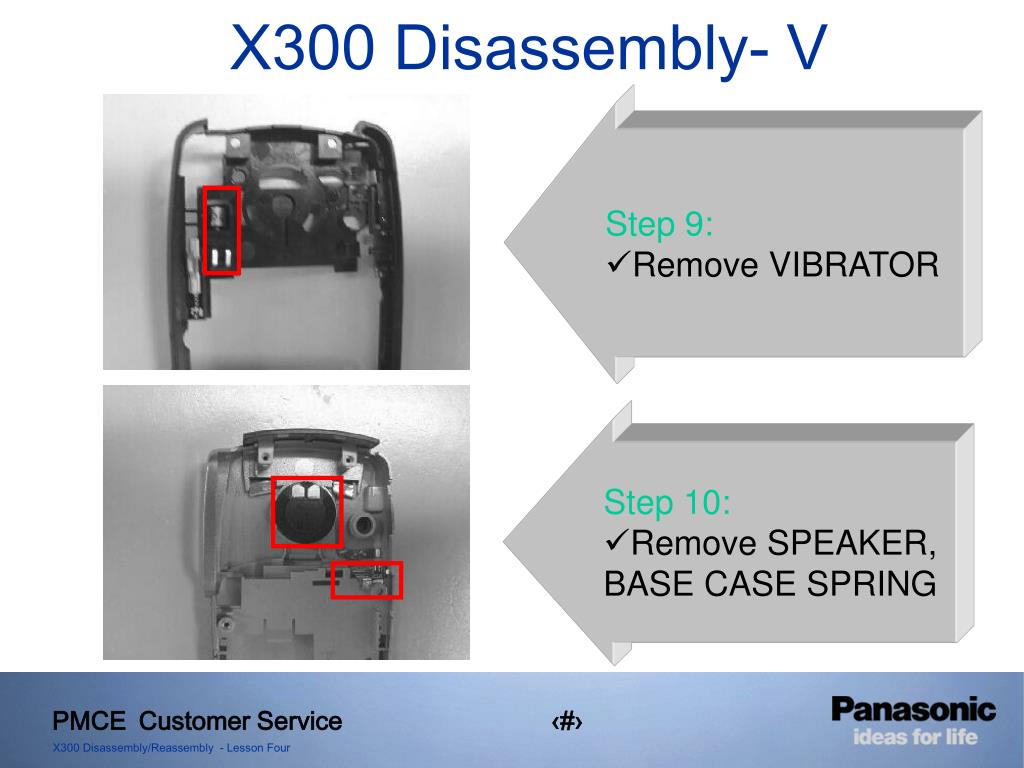 X300 Disassembly- V

Step 9:
✓Remove VIBRATOR

Step 10:
✓Remove SPEAKER, BASE CASE SPRING

PMCE Customer Service

‹#›

Panasonic
ideas for life

X300 Disassembly/Reassembly - Lesson Four